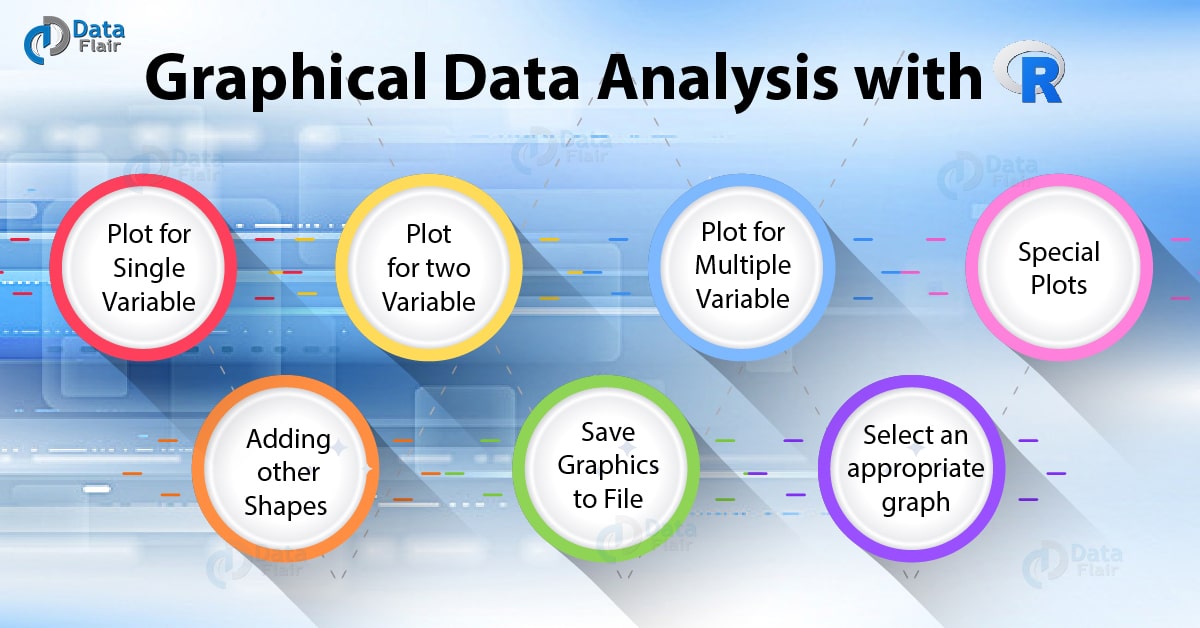 Data Flair

Graphical Data Analysis with R

Plot for Single Variable

Plot for two Variable

Plot for Multiple Variable

Special Plots

Adding other Shapes

Save Graphics to File

Select an appropriate graph

Data Flair

Data Flair

Data Flair

Data Flair

Data Flair

Data Flair